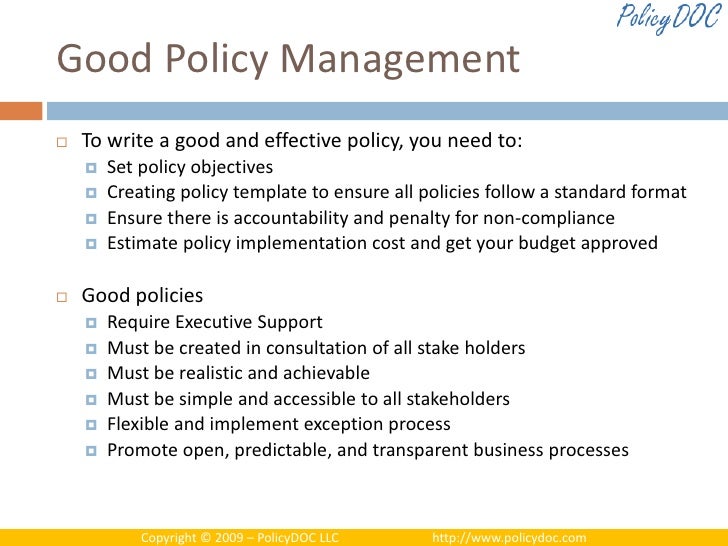 PolicyDOC

Good Policy Management

To write a good and effective policy, you need to:
Set policy objectives
Creating policy template to ensure all policies follow a standard format
Ensure there is accountability and penalty for non-compliance
Estimate policy implementation cost and get your budget approved

Good policies
Require Executive Support
Must be created in consultation of all stake holders
Must be realistic and achievable
Must be simple and accessible to all stakeholders
Flexible and implement exception process
Promote open, predictable, and transparent business processes

Copyright © 2009 – PolicyDOC LLC http://www.policydoc.com